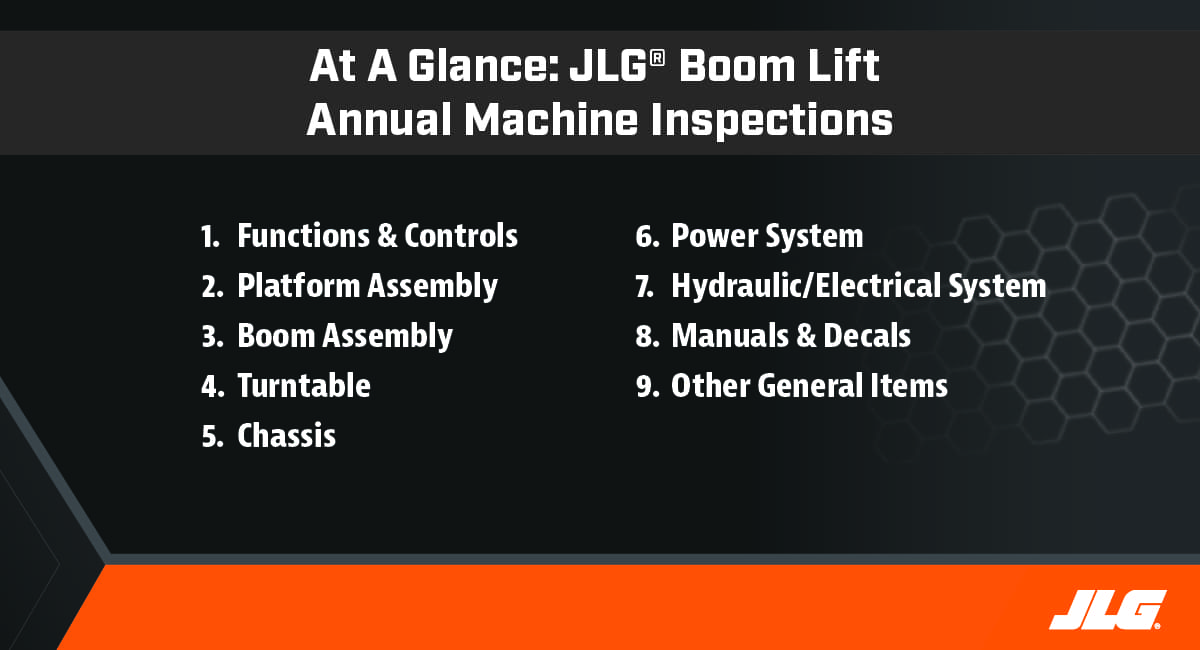 At A Glance: JLG® Boom Lift Annual Machine Inspections

1. Functions & Controls
2. Platform Assembly
3. Boom Assembly
4. Turntable
5. Chassis

6. Power System
7. Hydraulic/Electrical System
8. Manuals & Decals
9. Other General Items

JLG®